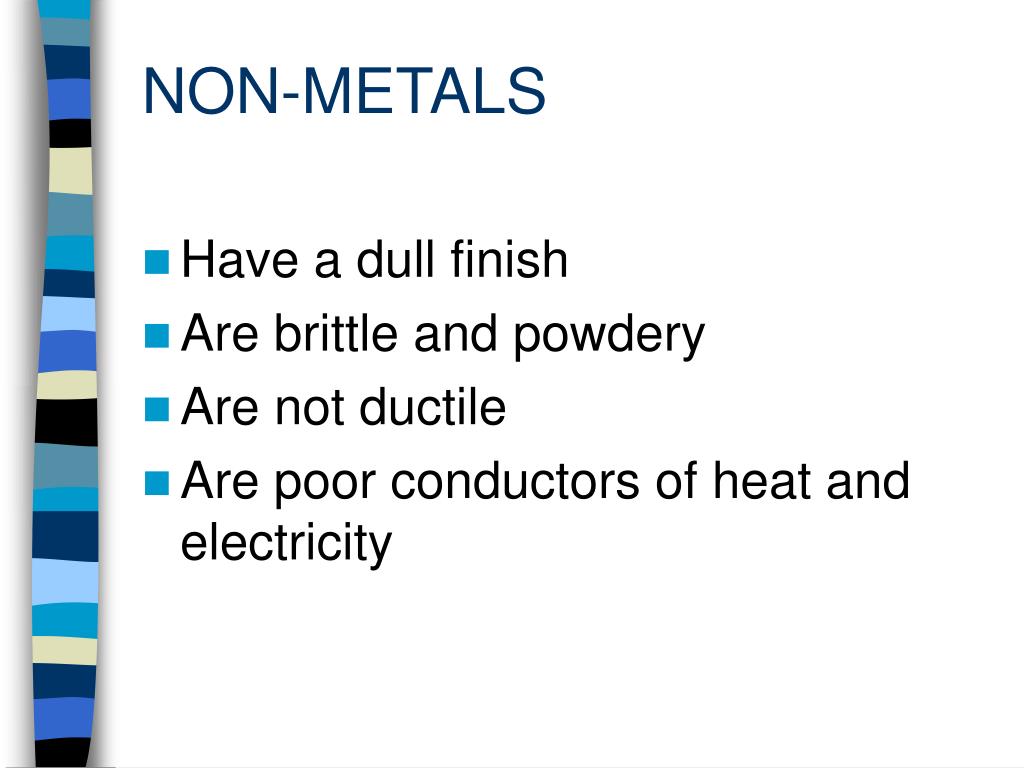 NON-METALS

- Have a dull finish
- Are brittle and powdery
- Are not ductile
- Are poor conductors of heat and electricity